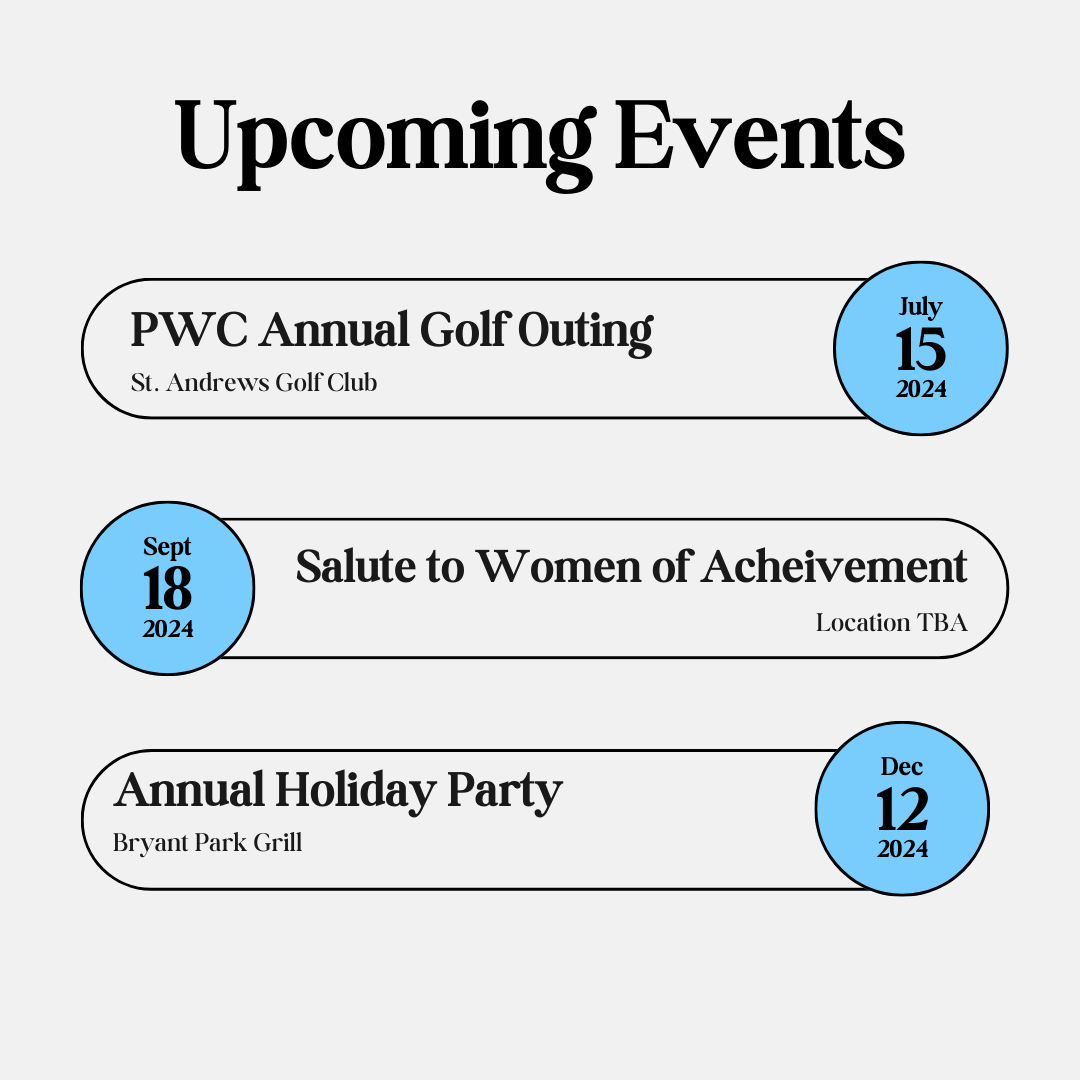 Upcoming Events

PWC Annual Golf Outing

St. Andrews Golf Club

July
15
2024

Sept
18
2024

Salute to Women of Acheivement

Location TBA

Annual Holiday Party

Bryant Park Grill

Dec
12
2024